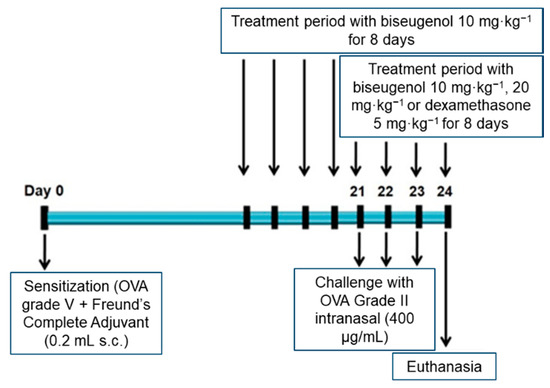 Treatment period with biseugenol 10 mg·kg$^{-1}$ for 8 days

Treatment period with biseugenol 10 mg·kg$^{-1}$, 20 mg·kg$^{-1}$ or dexamethasone 5 mg·kg$^{-1}$ for 8 days

Day 0

21 22 23 24

Sensitization (OVA grade V + Freund's Complete Adjuvant (0.2 mL s.c.)

Challenge with OVA Grade II intranasal (400 μg/mL)

Euthanasia